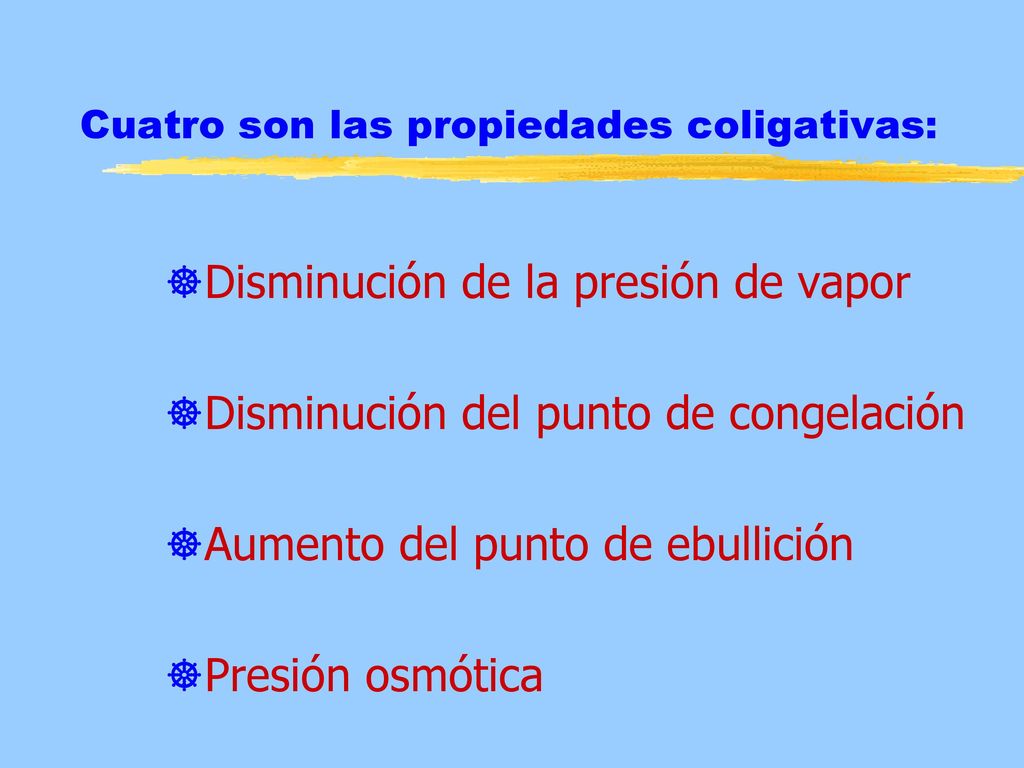 Cuatro son las propiedades coligativas:

Disminución de la presión de vapor

Disminución del punto de congelación

Aumento del punto de ebullición

Presión osmótica